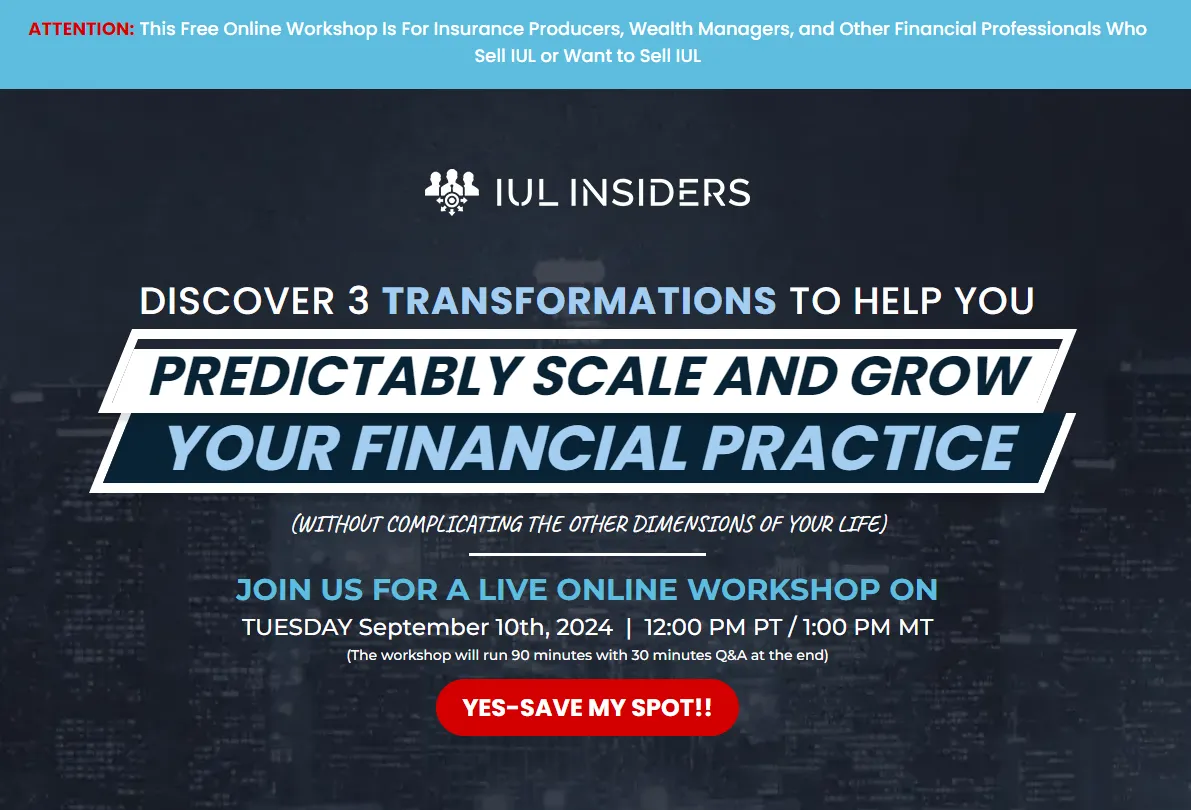 ATTENTION: This Free Online Workshop Is For Insurance Producers, Wealth Managers, and Other Financial Professionals Who Sell IUL or Want to Sell IUL

IUL INSIDERS

DISCOVER 3 TRANSFORMATIONS TO HELP YOU

PREDICTABLY SCALE AND GROW

YOUR FINANCIAL PRACTICE

(WITHOUT COMPLICATING THE OTHER DIMENSIONS OF YOUR LIFE)

JOIN US FOR A LIVE ONLINE WORKSHOP ON

TUESDAY September 10th, 2024 | 12:00 PM PT / 1:00 PM MT

(The workshop will run 90 minutes with 30 minutes Q&A at the end)

YES-SAVE MY SPOT!!